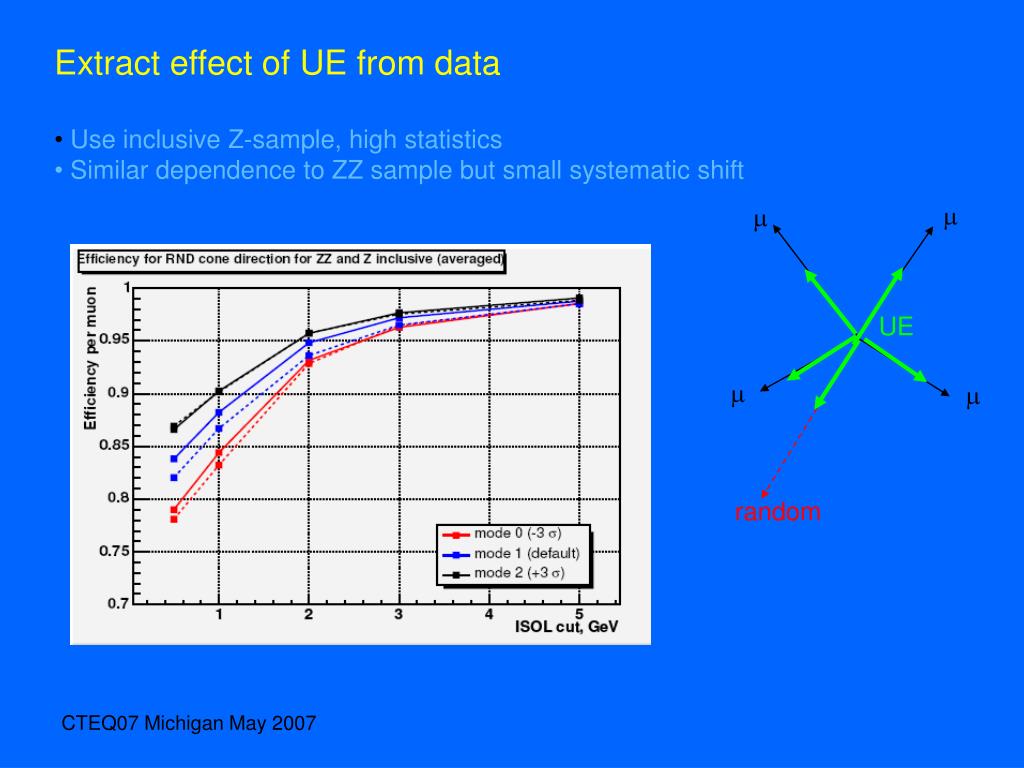 Extract effect of UE from data

• Use inclusive Z-sample, high statistics
• Similar dependence to ZZ sample but small systematic shift

Efficiency for RND cone direction for ZZ and Z inclusive (averaged)

Efficiency per muon

1
0.95
0.9
0.85
0.8
0.75
0.7

1 2 3 4 5

ISOL cut, GeV

mode 0 (-3 $\sigma$)
mode 1 (default)
mode 2 (+3 $\sigma$)

$\mu$
$\mu$
UE
$\mu$
$\mu$
random

CTEQ07 Michigan May 2007